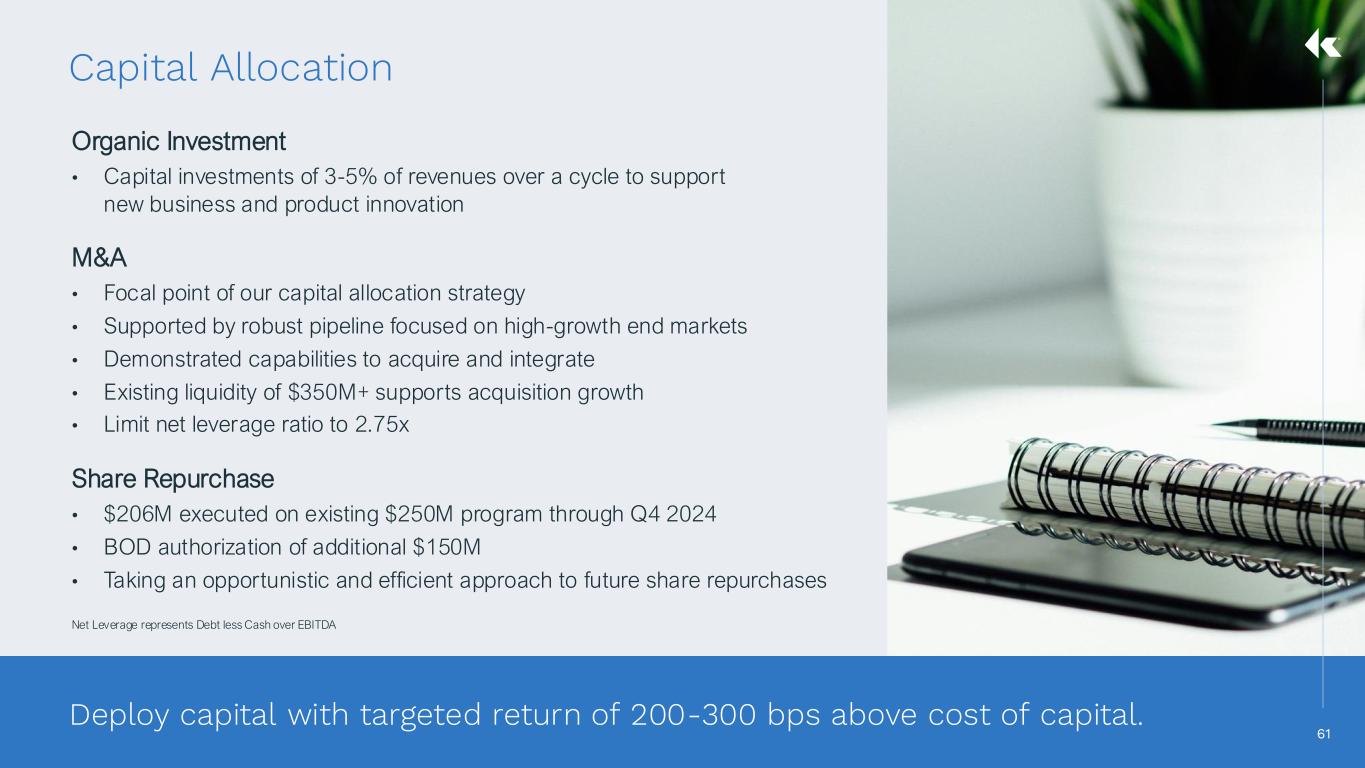 Capital Allocation

Organic Investment

• Capital investments of 3-5% of revenues over a cycle to support new business and product innovation

M&A

• Focal point of our capital allocation strategy
• Supported by robust pipeline focused on high-growth end markets
• Demonstrated capabilities to acquire and integrate
• Existing liquidity of \$350M+ supports acquisition growth
• Limit net leverage ratio to 2.75x

Share Repurchase

• \$206M executed on existing \$250M program through Q4 2024
• BOD authorization of additional \$150M
• Taking an opportunistic and efficient approach to future share repurchases

Net Leverage represents Debt less Cash over EBITDA

Deploy capital with targeted return of 200-300 bps above cost of capital.

61